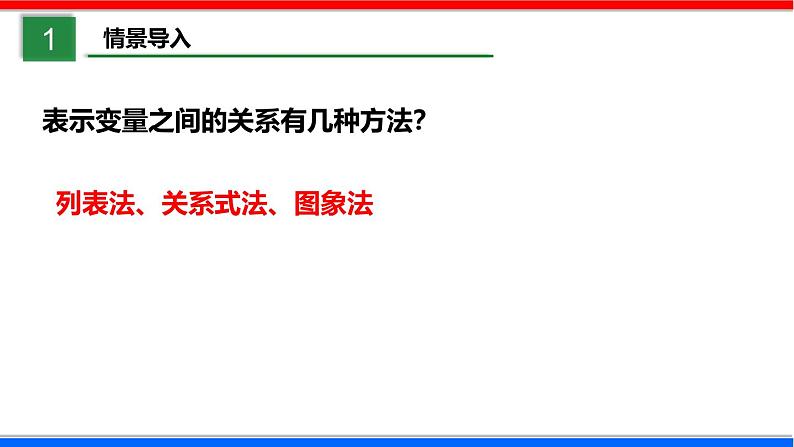 1 情景导入

表示变量之间的关系有几种方法?

列表法、关系式法、图象法